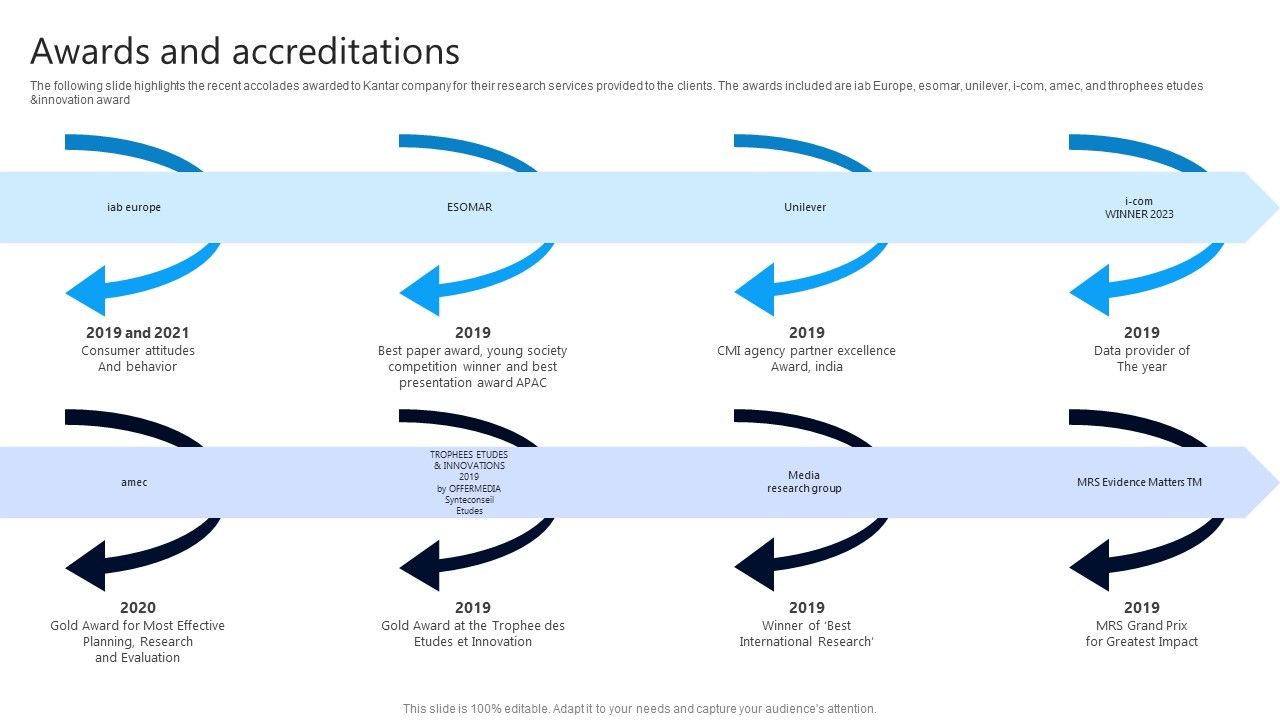 Awards and accreditations

The following slide highlights the recent accolades awarded to Kantar company for their research services provided to the clients. The awards included are iab Europe, esomar, unilever, i-com, amec, and throphees etudes &innovation award

iab europe

ESOMAR

Unilever

i-com
WINNER 2023

2019 and 2021
Consumer attitudes
And behavior

2019
Best paper award, young society competition winner and best presentation award APAC

2019
CMI agency partner excellence Award, india

2019
Data provider of The year

amec

TROPHEES ETUDES & INNOVATIONS 2019 by OFFERMEDIA Synteconseil Etudes

Media research group

MRS Evidence Matters TM

2020
Gold Award for Most Effective Planning, Research and Evaluation

2019
Gold Award at the Trophee des Etudes et Innovation

2019
Winner of 'Best International Research'

2019
MRS Grand Prix for Greatest Impact

This slide is 100% editable. Adapt it to your needs and capture your audience's attention.